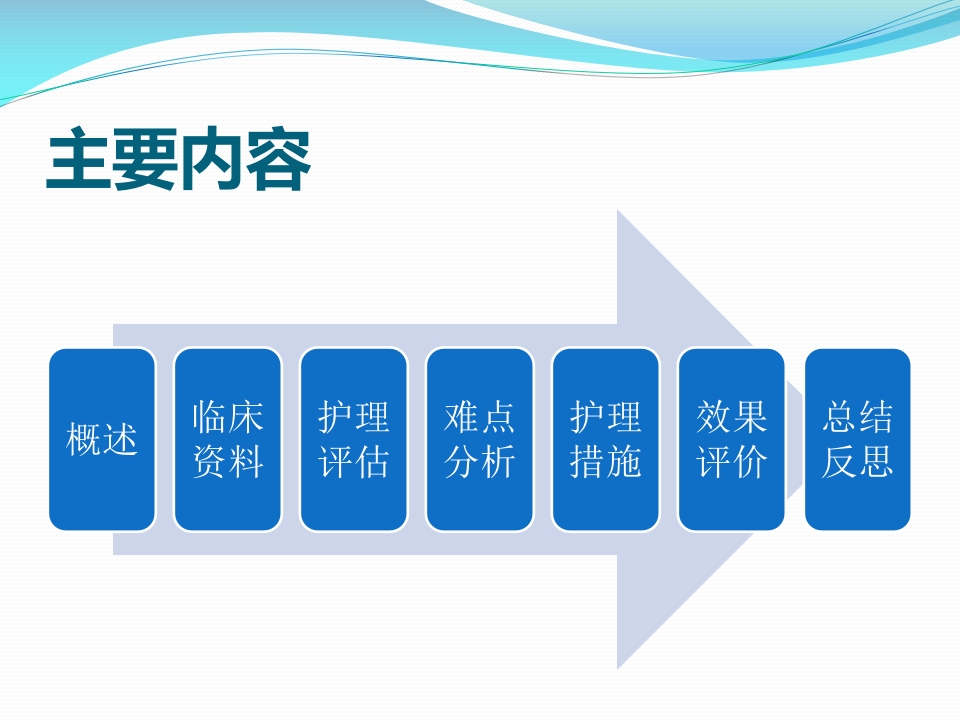 主要内容

概述

临床资料

护理评估

难点分析

护理措施

效果评价

总结反思